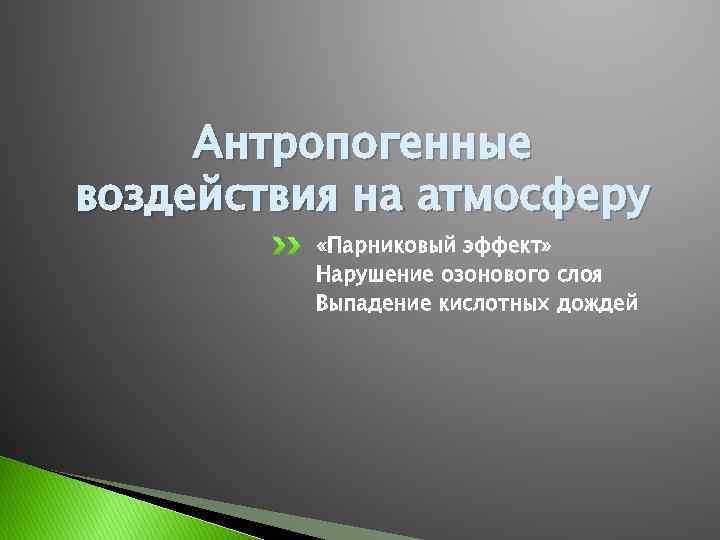 Антропогенные воздействия на атмосферу

«Парниковый эффект»
Нарушение озонового слоя
Выпадение кислотных дождей